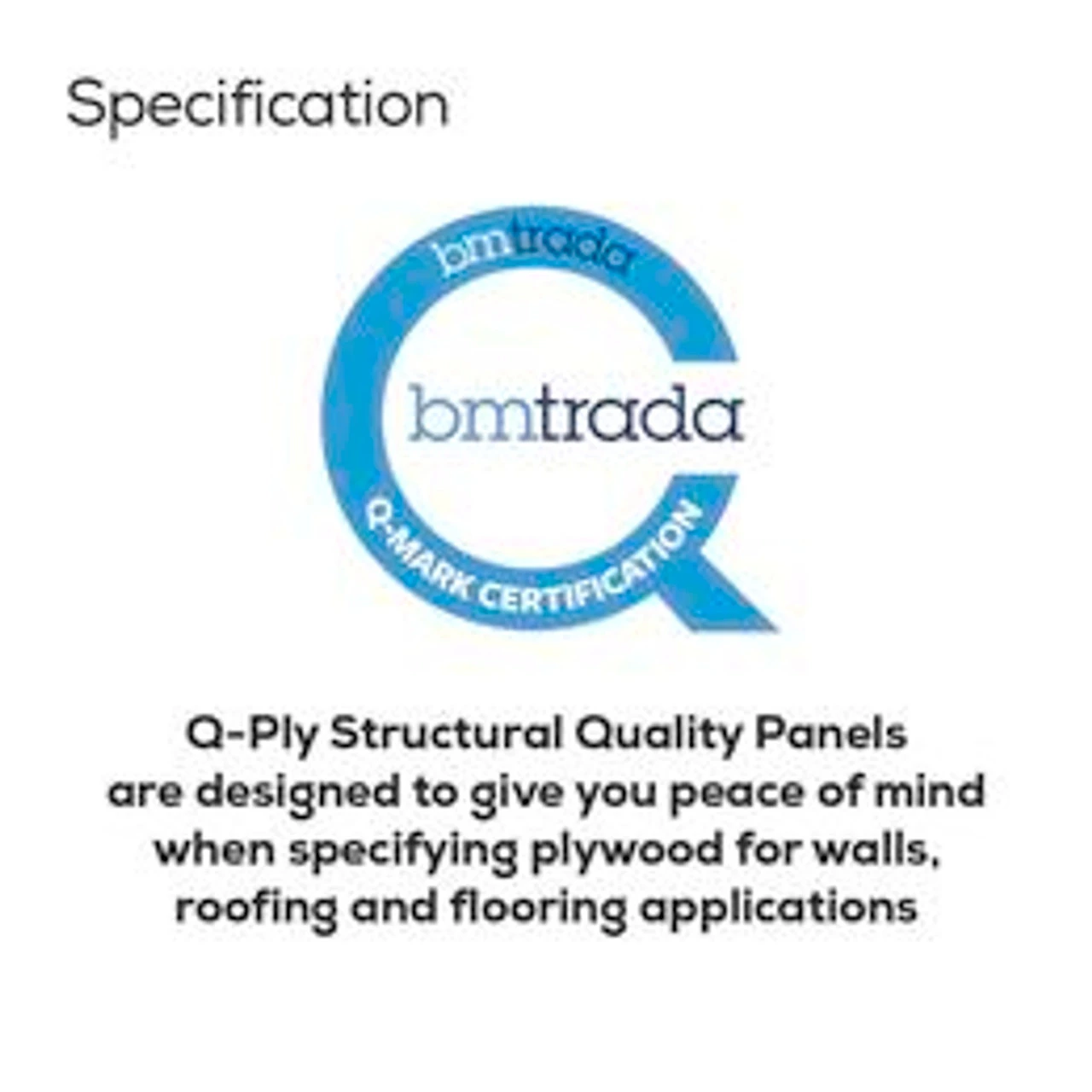 Specification

bmtrada

bmtrada

Q-MARK CERTIFICATION

Q-Ply Structural Quality Panels are designed to give you peace of mind when specifying plywood for walls, roofing and flooring applications